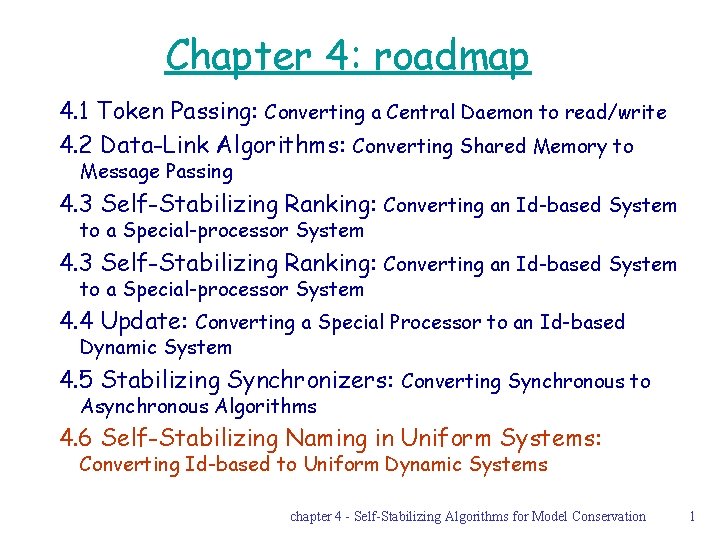 Chapter 4: roadmap

4.1 Token Passing: Converting a Central Daemon to read/write

4.2 Data-Link Algorithms: Converting Shared Memory to Message Passing

4.3 Self-Stabilizing Ranking: Converting an Id-based System to a Special-processor System

4.3 Self-Stabilizing Ranking: Converting an Id-based System to a Special-processor System

4.4 Update: Converting a Special Processor to an Id-based Dynamic System

4.5 Stabilizing Synchronizers: Converting Synchronous to Asynchronous Algorithms

4.6 Self-Stabilizing Naming in Uniform Systems: Converting Id-based to Uniform Dynamic Systems

chapter 4 - Self-Stabilizing Algorithms for Model Conservation 1